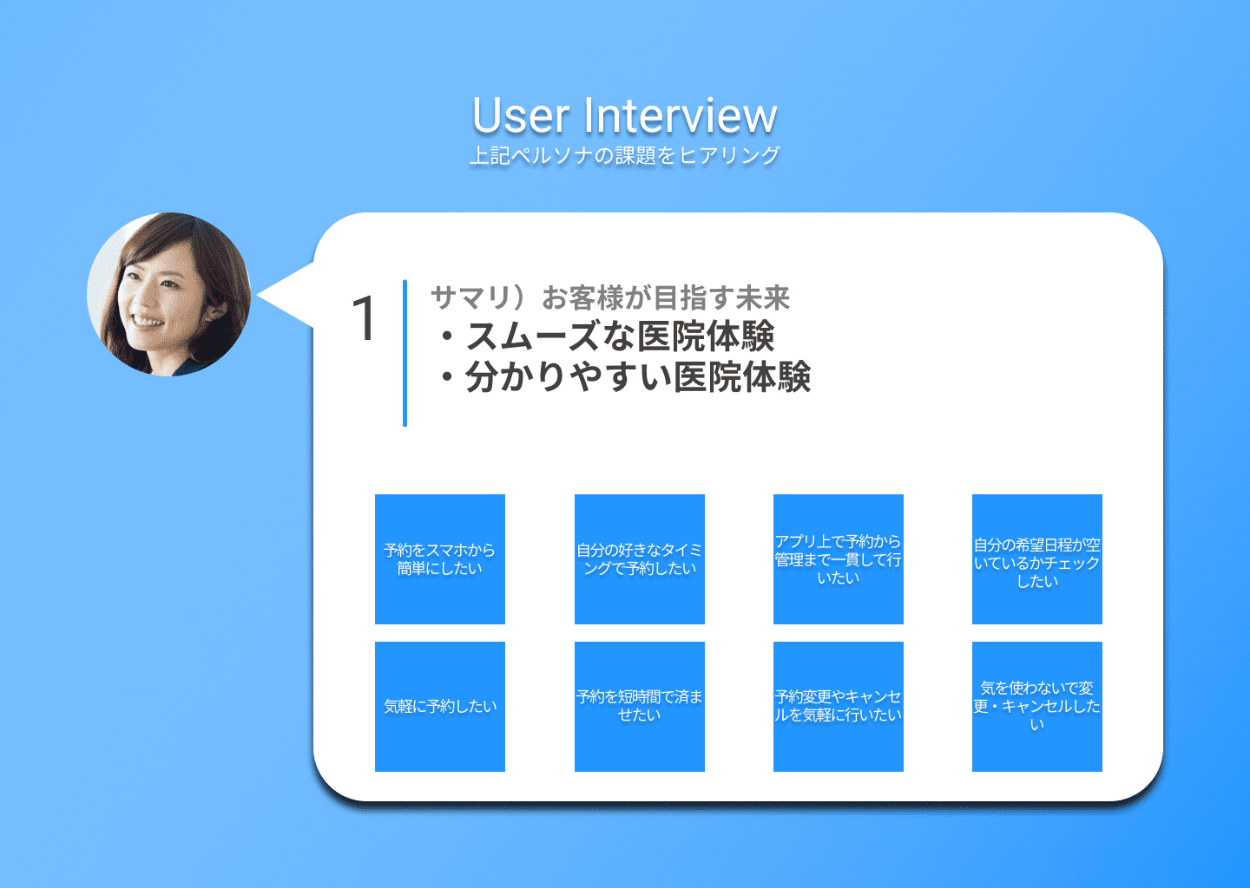 User Interview
上記ペルソナの課題をヒアリング

1

サマリ）お客様が目指す未来
・スムーズな医院体験
・分かりやすい医院体験

予約をスマホから簡単にしたい

自分の好きなタイミングで予約したい

アプリ上で予約から管理まで一貫して行いたい

自分の希望日程が空いているかチェックしたい

気軽に予約したい

予約を短時間で済ませたい

予約変更やキャンセルを気軽に行いたい

気を使わないで変更・キャンセルしたい